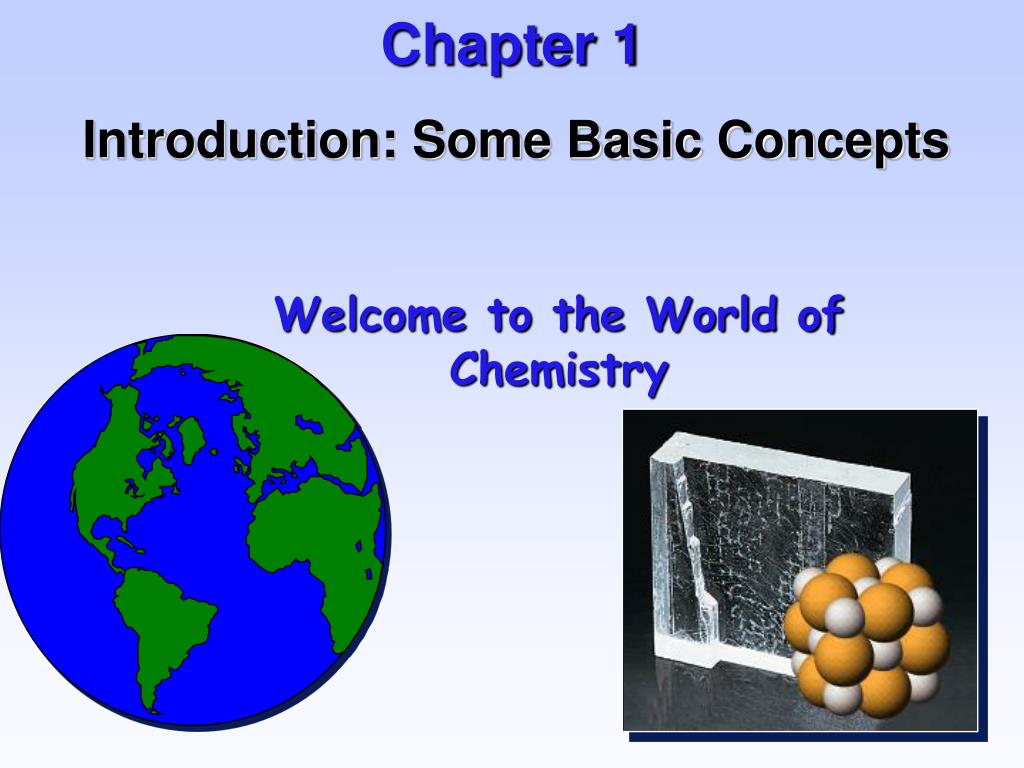 Chapter 1

Introduction: Some Basic Concepts

Welcome to the World of Chemistry